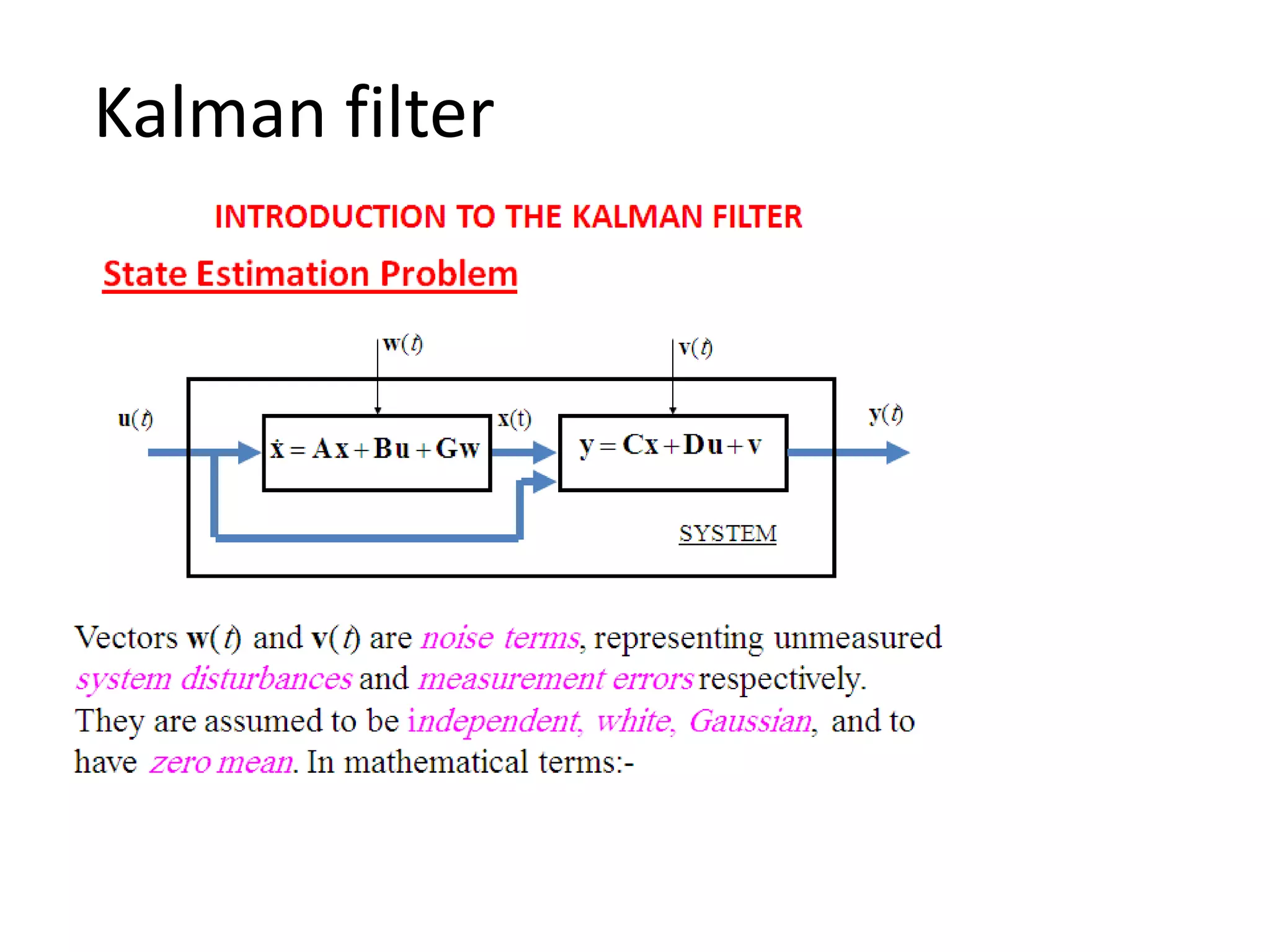 Kalman filter

INTRODUCTION TO THE KALMAN FILTER

State Estimation Problem

$\mathbf{w}(t)$

$\mathbf{v}(t)$

$\mathbf{u}(t)$

$\dot{\mathbf{x}} = \mathbf{A}\mathbf{x} + \mathbf{B}\mathbf{u} + \mathbf{G}\mathbf{w}$

$\mathbf{x}(t)$

$\mathbf{y} = \mathbf{C}\mathbf{x} + \mathbf{D}\mathbf{u} + \mathbf{v}$

$\mathbf{y}(t)$

SYSTEM

Vectors $\mathbf{w}(t)$ and $\mathbf{v}(t)$ are noise terms, representing unmeasured system disturbances and measurement errors respectively. They are assumed to be independent, white, Gaussian, and to have zero mean. In mathematical terms:-